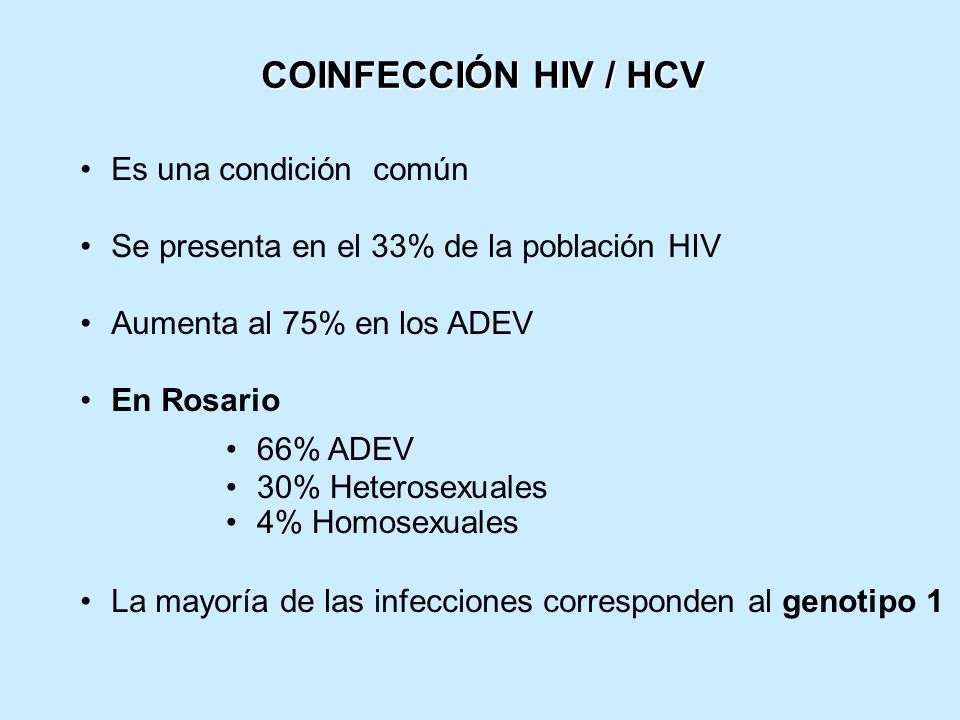 COINFECCIÓN HIV / HCV

• Es una condición común

• Se presenta en el 33% de la población HIV

• Aumenta al 75% en los ADEV

• En Rosario

• 66% ADEV
• 30% Heterosexuales
• 4% Homosexuales

• La mayoría de las infecciones corresponden al genotipo 1